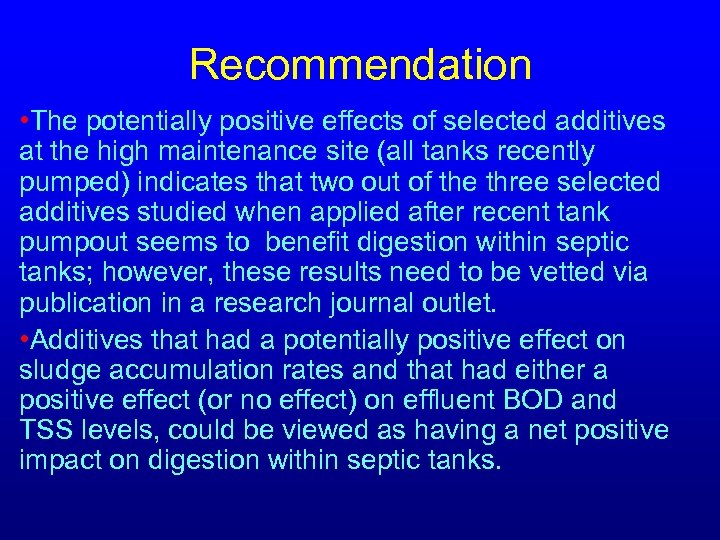 Recommendation

•The potentially positive effects of selected additives at the high maintenance site (all tanks recently pumped) indicates that two out of the three selected additives studied when applied after recent tank pumpout seems to  benefit digestion within septic tanks; however, these results need to be vetted via publication in a research journal outlet.

•Additives that had a potentially positive effect on sludge accumulation rates and that had either a positive effect (or no effect) on effluent BOD and TSS levels, could be viewed as having a net positive impact on digestion within septic tanks.